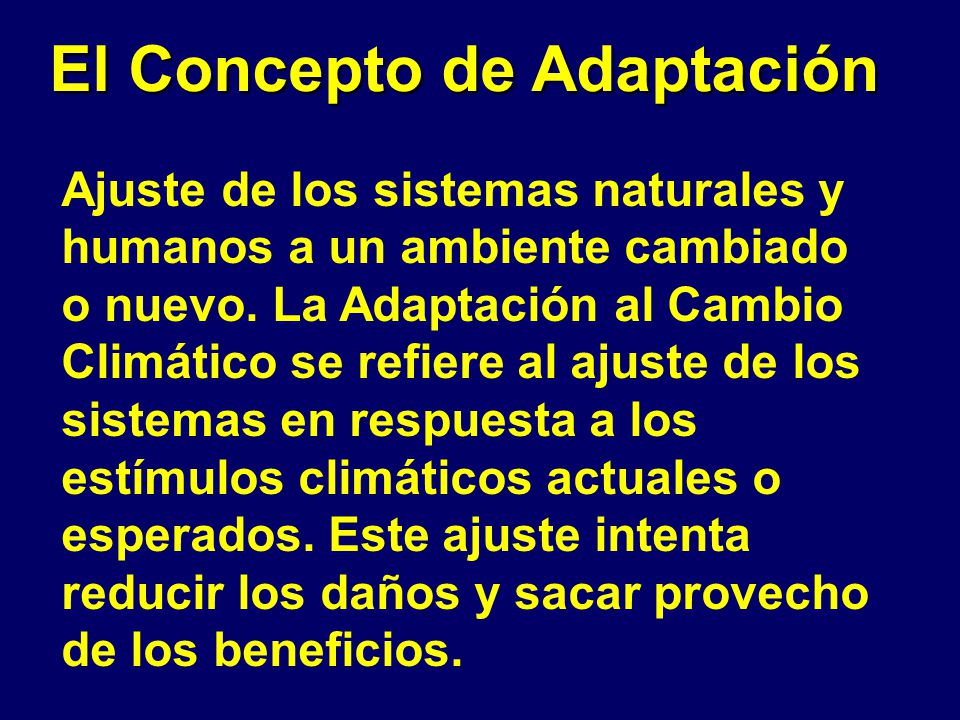 El Concepto de Adaptación

Ajuste de los sistemas naturales y humanos a un ambiente cambiado o nuevo. La Adaptación al Cambio Climático se refiere al ajuste de los sistemas en respuesta a los estímulos climáticos actuales o esperados. Este ajuste intenta reducir los daños y sacar provecho de los beneficios.